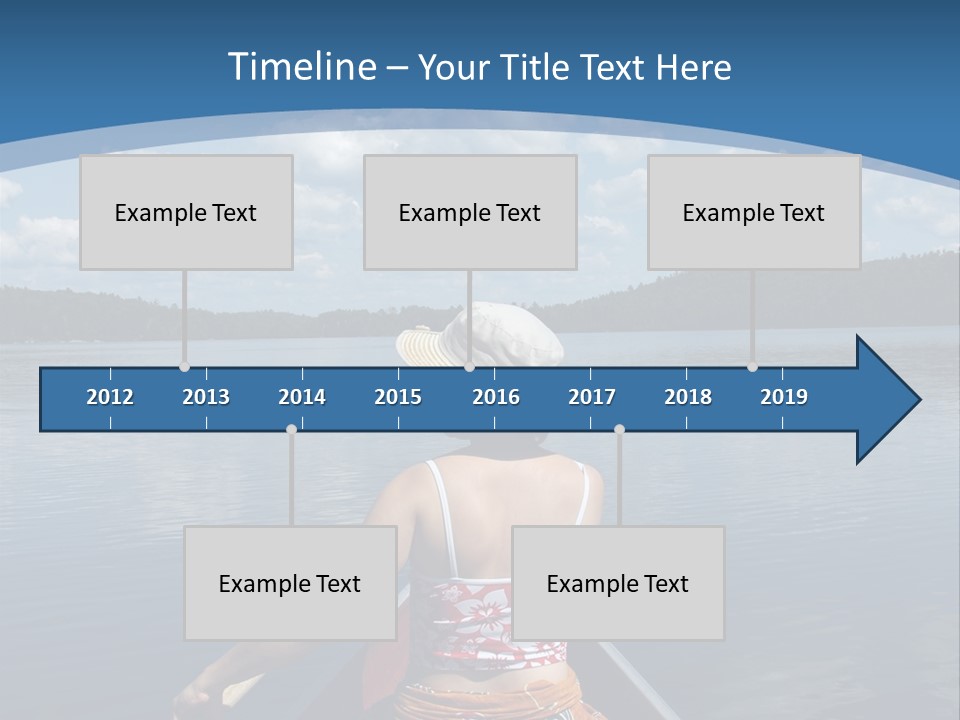 Timeline – Your Title Text Here

Example Text

Example Text

Example Text

2012 2013 2014 2015 2016 2017 2018 2019

Example Text

Example Text